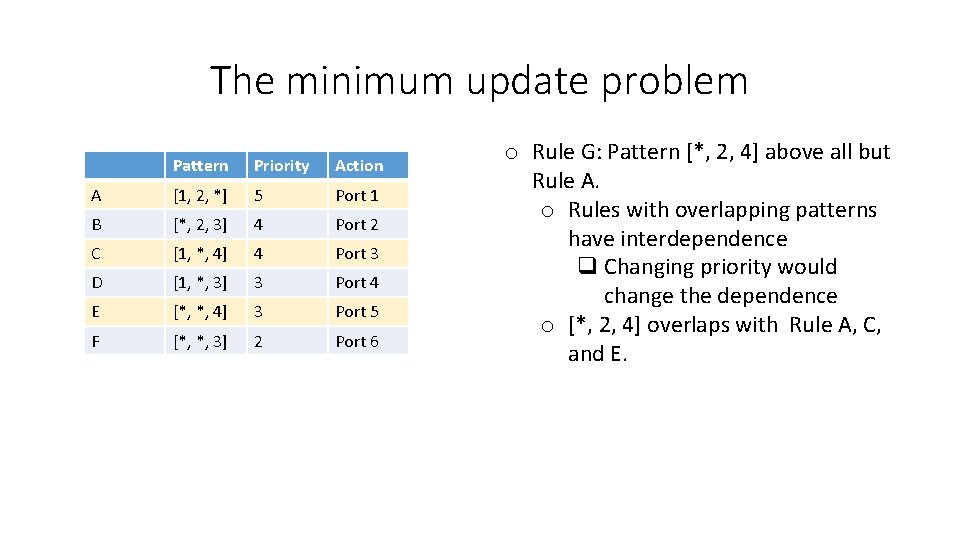 The minimum update problem

| | Pattern | Priority | Action |
|---|---|---|---|
| A | [1, 2, *] | 5 | Port 1 |
| B | [*, 2, 3] | 4 | Port 2 |
| C | [1, *, 4] | 4 | Port 3 |
| D | [1, *, 3] | 3 | Port 4 |
| E | [*, *, 4] | 3 | Port 5 |
| F | [*, *, 3] | 2 | Port 6 |

o Rule G: Pattern [*, 2, 4] above all but Rule A.
o Rules with overlapping patterns have interdependence
❑ Changing priority would change the dependence
o [*, 2, 4] overlaps with Rule A, C, and E.